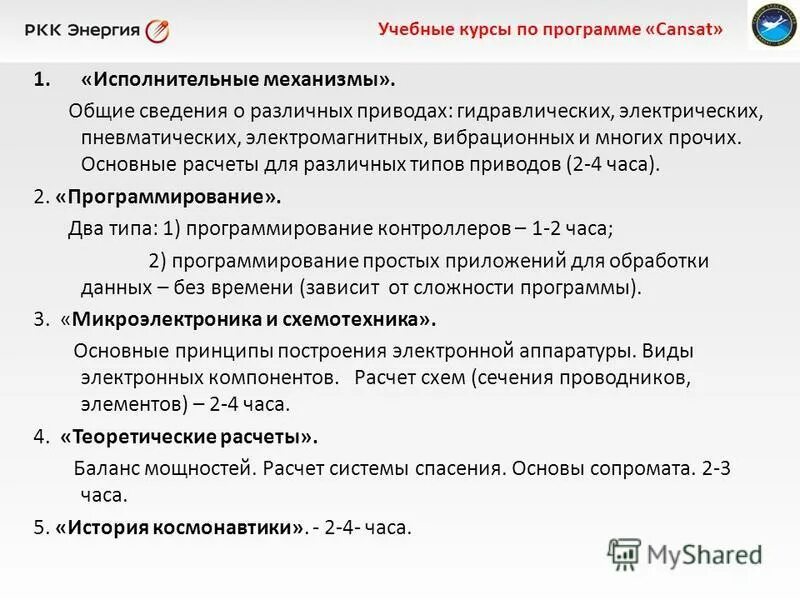 РКК Энергия

Учебные курсы по программе «Cansat»

1. «Исполнительные механизмы».

Общие сведения о различных приводах: гидравлических, электрических, пневматических, электромагнитных, вибрационных и многих прочих. Основные расчеты для различных типов приводов (2-4 часа).

2. «Программирование».

Два типа: 1) программирование контроллеров – 1-2 часа;

2) программирование простых приложений для обработки данных – без времени (зависит от сложности программы).

3. «Микроэлектроника и схемотехника».

Основные принципы построения электронной аппаратуры. Виды электронных компонентов. Расчет схем (сечения проводников, элементов) – 2-4 часа.

4. «Теоретические расчеты».

Баланс мощностей. Расчет системы спасения. Основы сопромата. 2-3 часа.

5. «История космонавтики». - 2-4- часа.

MyShared